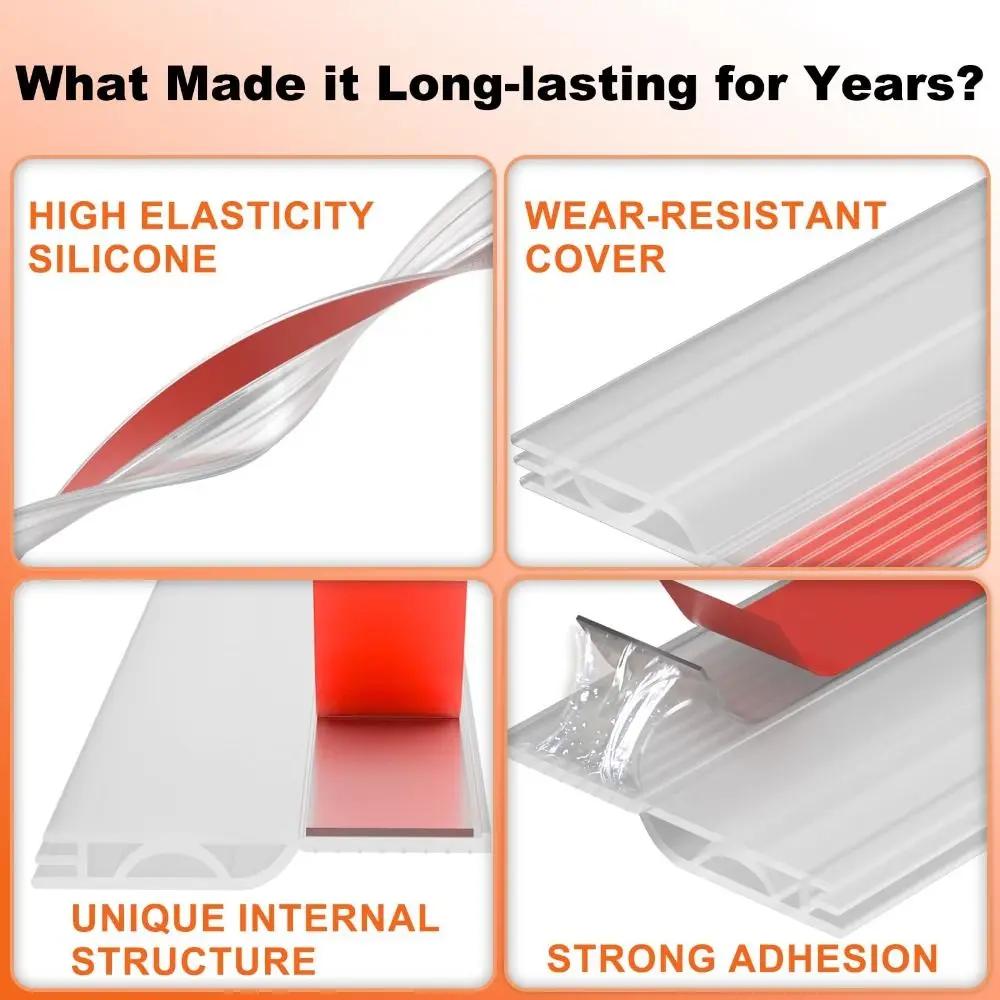 What Made it Long-lasting for Years?

HIGH ELASTICITY SILICONE

WEAR-RESISTANT COVER

UNIQUE INTERNAL STRUCTURE

STRONG ADHESION